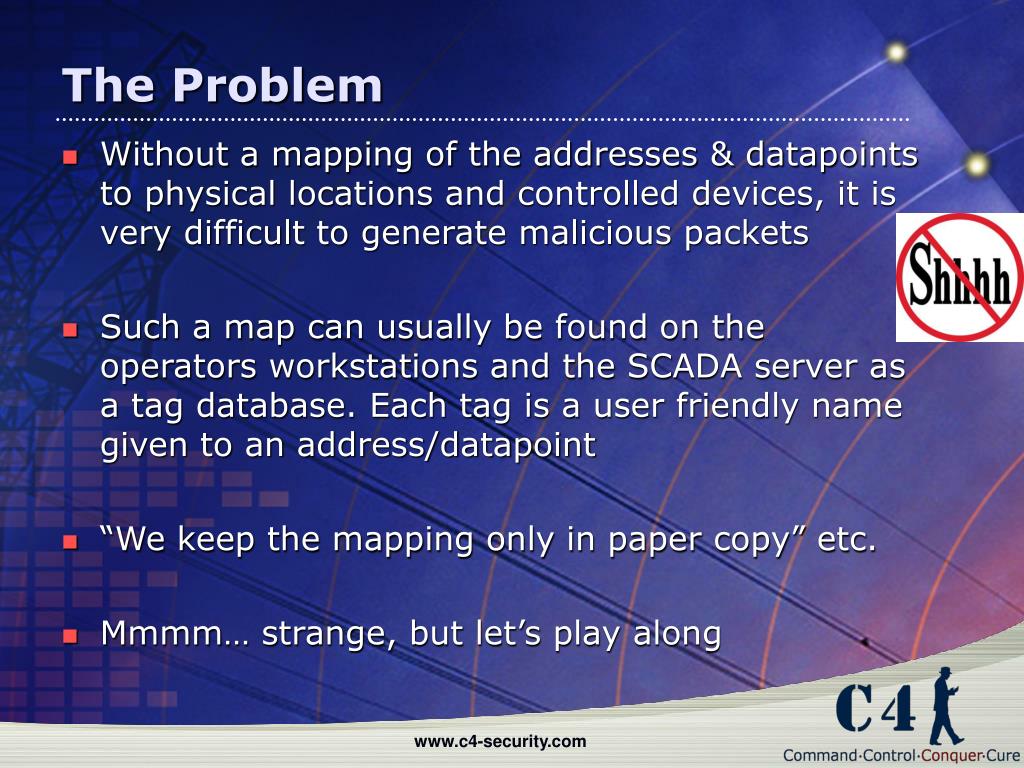 The Problem

Without a mapping of the addresses & datapoints to physical locations and controlled devices, it is very difficult to generate malicious packets

Shhhh

Such a map can usually be found on the operators workstations and the SCADA server as a tag database. Each tag is a user friendly name given to an address/datapoint

“We keep the mapping only in paper copy” etc.

Mmmm… strange, but let’s play along

www.c4-security.com

C4

Command·Control·Conquer·Cure